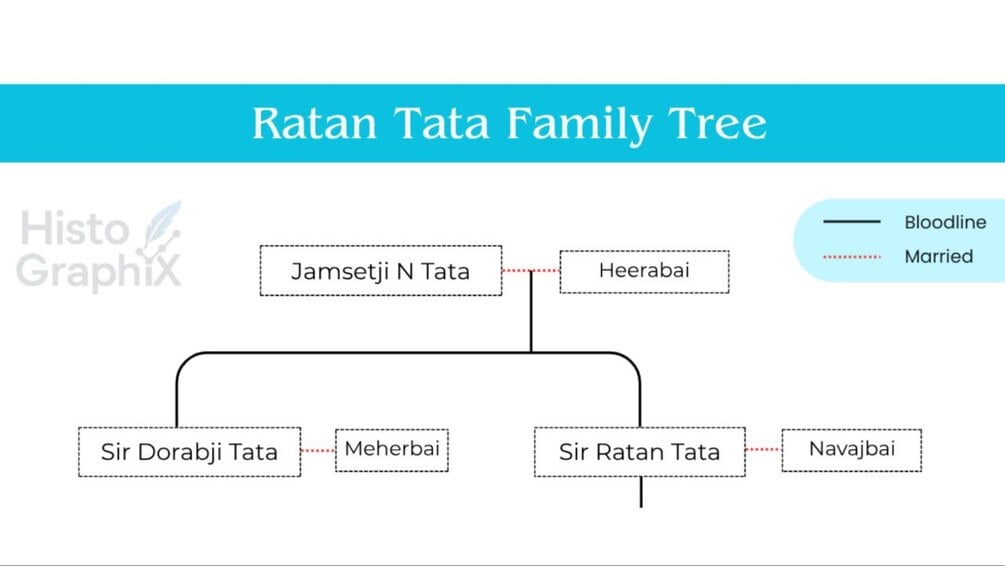 Ratan Tata Family Tree

Histo GraphiX

Bloodline
Married

Jamsetji N Tata
Heerabai

Sir Dorabji Tata
Meherbai

Sir Ratan Tata
Navajbai